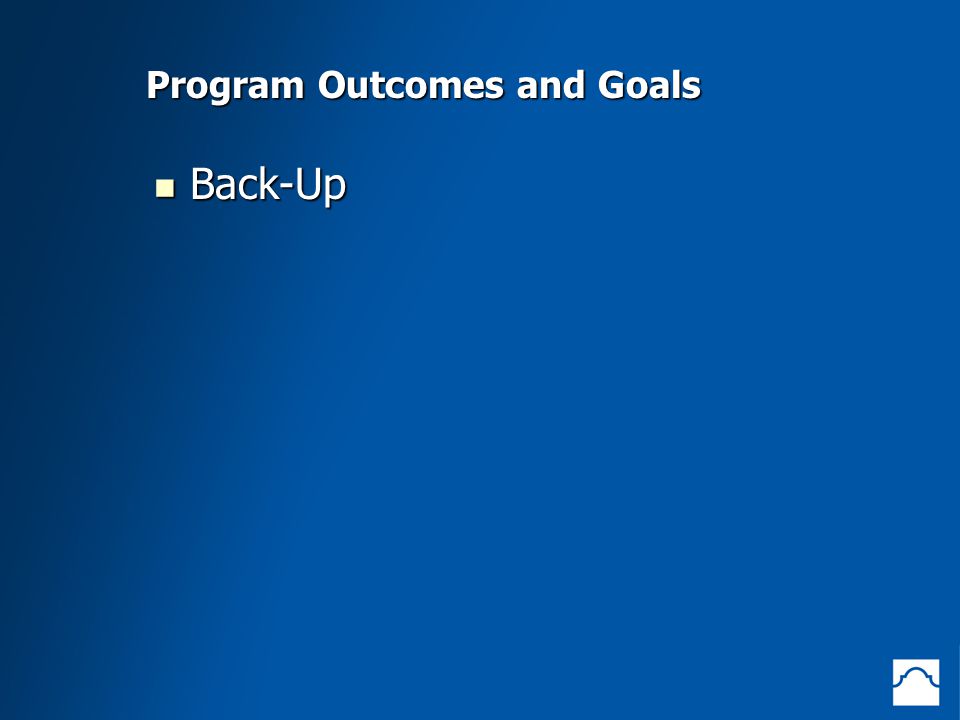 Program Outcomes and Goals

■ Back-Up